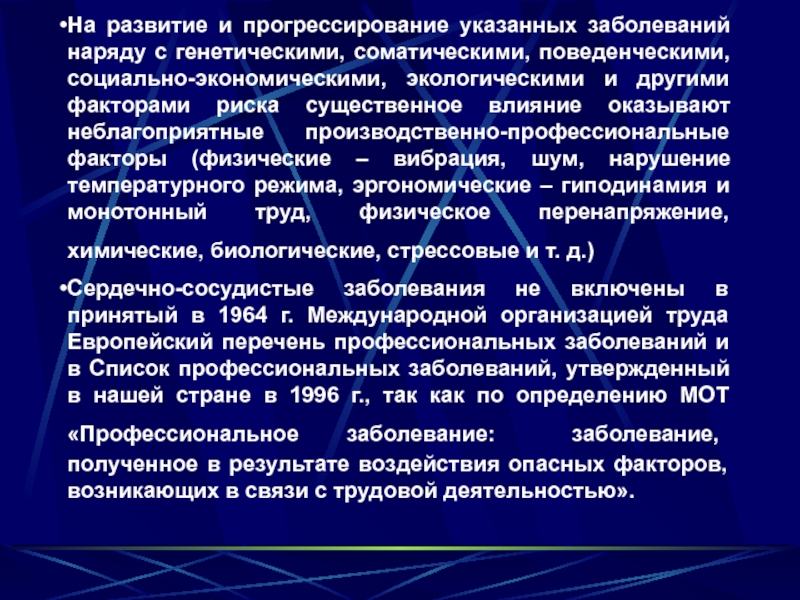 •На развитие и прогрессирование указанных заболеваний наряду с генетическими, соматическими, поведенческими, социально-экономическими, экологическими и другими факторами риска существенное влияние оказывают неблагоприятные производственно-профессиональные факторы (физические – вибрация, шум, нарушение температурного режима, эргономические – гиподинамия и монотонный труд, физическое перенапряжение, химические, биологические, стрессовые и т. д.)

•Сердечно-сосудистые заболевания не включены в принятый в 1964 г. Международной организацией труда Европейский перечень профессиональных заболеваний и в Список профессиональных заболеваний, утвержденный в нашей стране в 1996 г., так как по определению МОТ «Профессиональное заболевание: заболевание, полученное в результате воздействия опасных факторов, возникающих в связи с трудовой деятельностью».